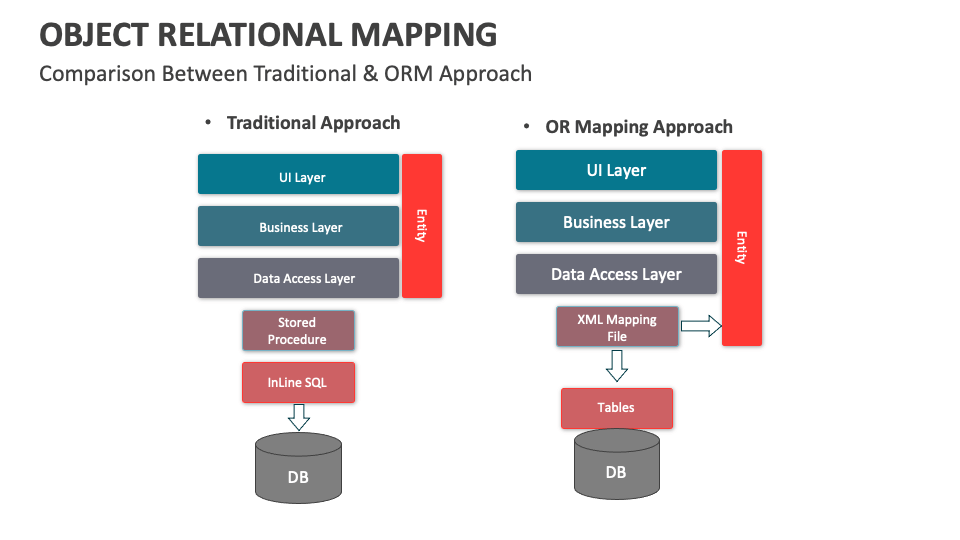 OBJECT RELATIONAL MAPPING
Comparison Between Traditional & ORM Approach

• Traditional Approach

UI Layer
Business Layer
Data Access Layer
Entity
Stored Procedure
InLine SQL
DB

• OR Mapping Approach

UI Layer
Business Layer
Data Access Layer
Entity
XML Mapping File
Tables
DB